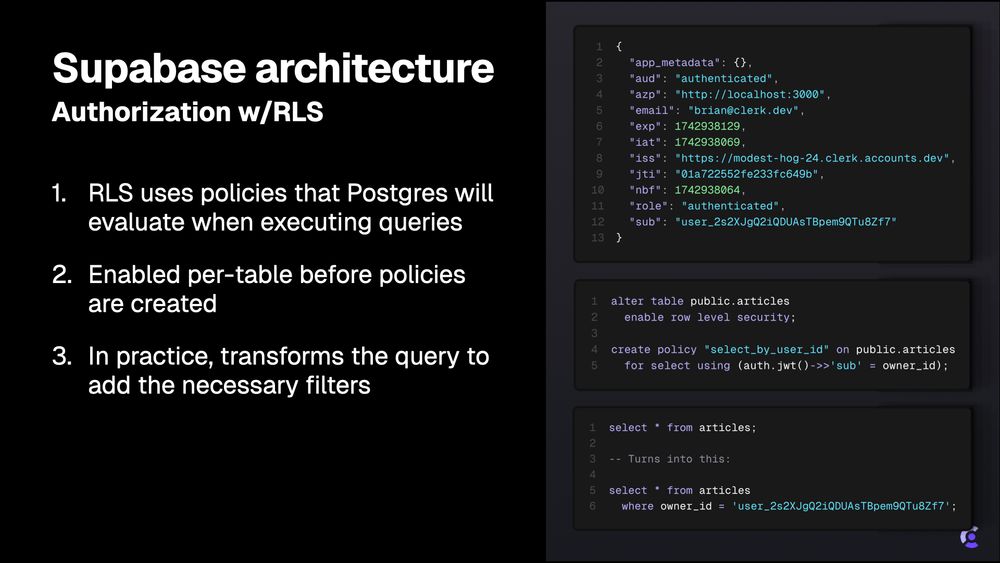 Supabase architecture
Authorization w/RLS

1. RLS uses policies that Postgres will evaluate when executing queries

2. Enabled per-table before policies are created

3. In practice, transforms the query to add the necessary filters

1 {
2 "app_metadata": {},
3 "aud": "authenticated",
4 "azp": "http://localhost:3000",
5 "email": "brian@clerk.dev",
6 "exp": 1742938129,
7 "iat": 1742938069,
8 "iss": "https://modest-hog-24.clerk.accounts.dev",
9 "jti": "01a722552fe233fc649b",
10 "nbf": 1742938064,
11 "role": "authenticated",
12 "sub": "user_2s2XJgQ2iQDUAsTBpem9QTu8Zf7"
13 }

1 alter table public.articles
2 enable row level security;
3
4 create policy "select_by_user_id" on public.articles
5 for select using (auth.jwt()->>'sub' = owner_id);

1 select * from articles;
2
3 -- Turns into this:
4
5 select * from articles
6 where owner_id = 'user_2s2XJgQ2iQDUAsTBpem9QTu8Zf7';